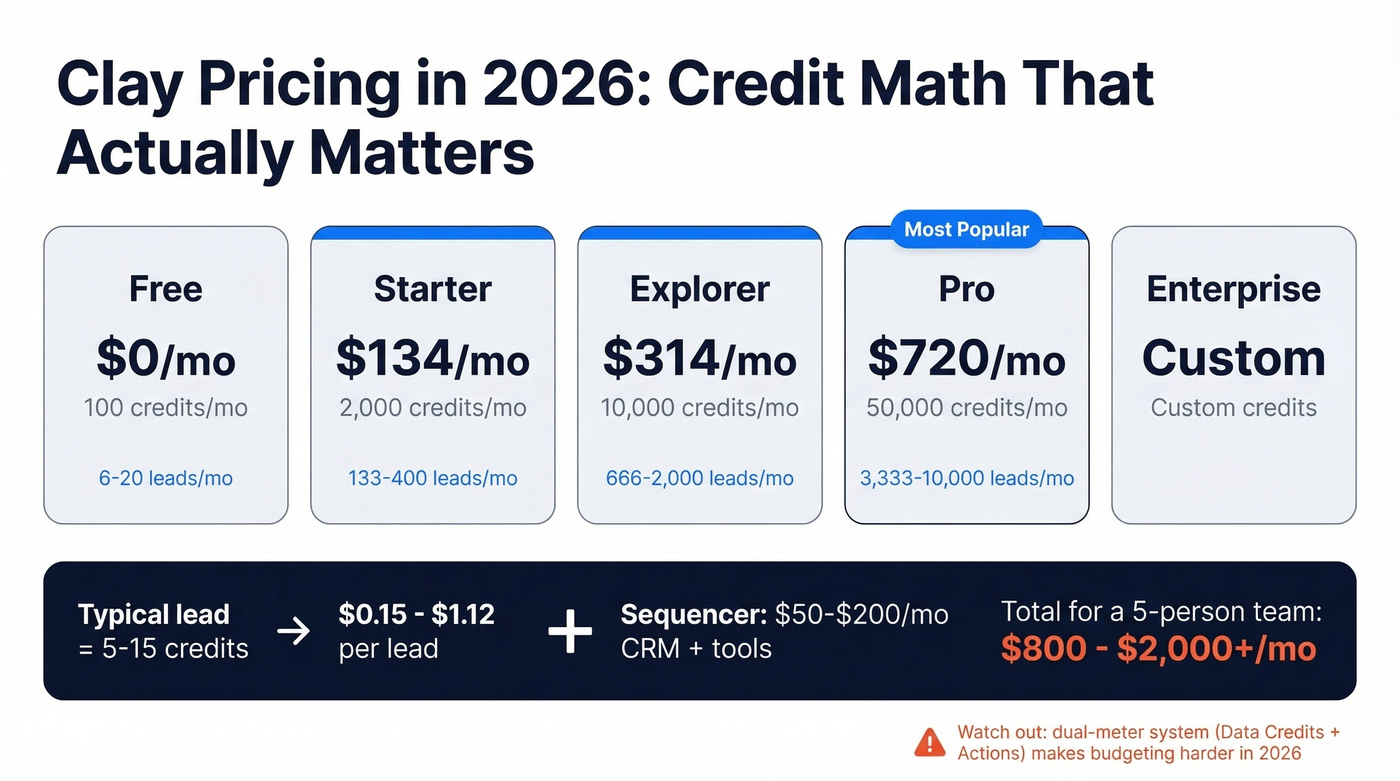 Clay Pricing in 2026: Credit Math That Actually Matters

Free
$0/mo
100 credits/mo
6-20 leads/mo

Starter
$134/mo
2,000 credits/mo
133-400 leads/mo

Explorer
$314/mo
10,000 credits/mo
666-2,000 leads/mo

Most Popular
Pro
$720/mo
50,000 credits/mo
3,333-10,000 leads/mo

Enterprise
Custom
Custom credits

Typical lead = 5-15 credits → $0.15 - $1.12 per lead + Sequencer: $50-$200/mo CRM + tools

Total for a 5-person team: $800 - $2,000+/mo

Watch out: dual-meter system (Data Credits + Actions) makes budgeting harder in 2026